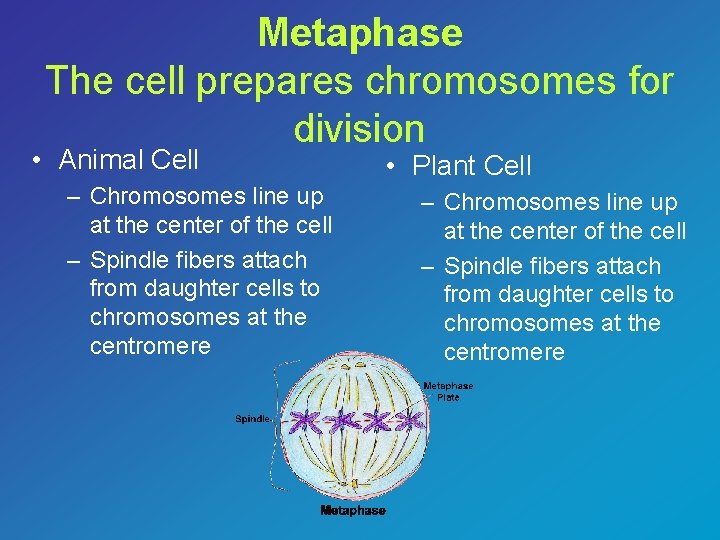 Metaphase
The cell prepares chromosomes for division

• Animal Cell
– Chromosomes line up at the center of the cell
– Spindle fibers attach from daughter cells to chromosomes at the centromere

• Plant Cell
– Chromosomes line up at the center of the cell
– Spindle fibers attach from daughter cells to chromosomes at the centromere

Spindle
Metaphase Plate
Metaphase